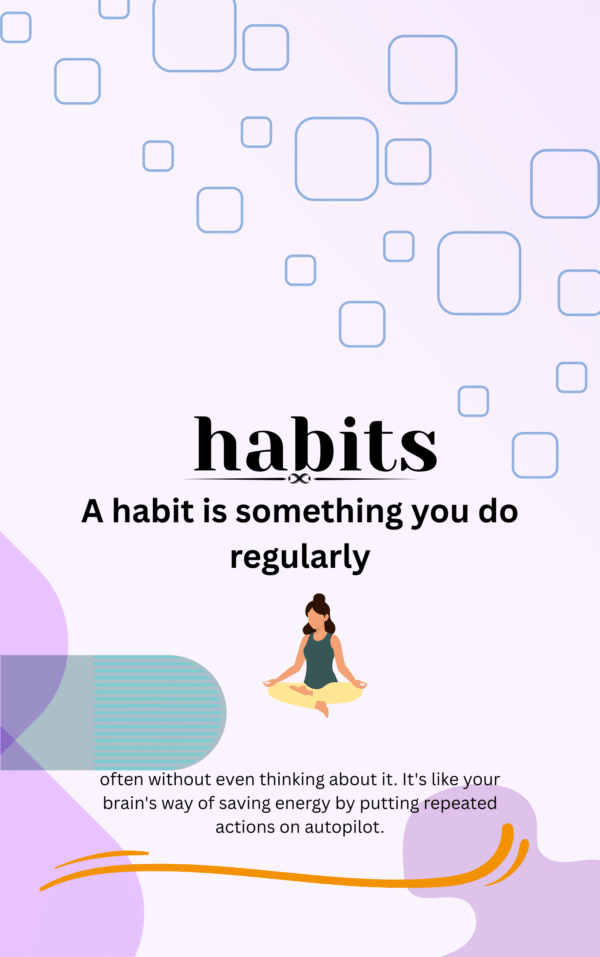 habits

A habit is something you do regularly

often without even thinking about it. It's like your brain's way of saving energy by putting repeated actions on autopilot.